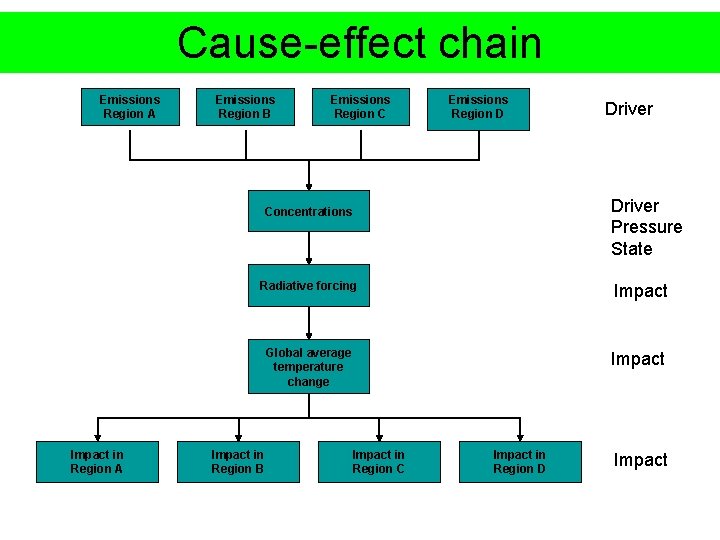 Cause-effect chain

Emissions Region A

Emissions Region B

Emissions Region C

Emissions Region D

Driver

Concentrations

Driver
Pressure
State

Radiative forcing

Impact

Global average temperature change

Impact

Impact in Region A

Impact in Region B

Impact in Region C

Impact in Region D

Impact